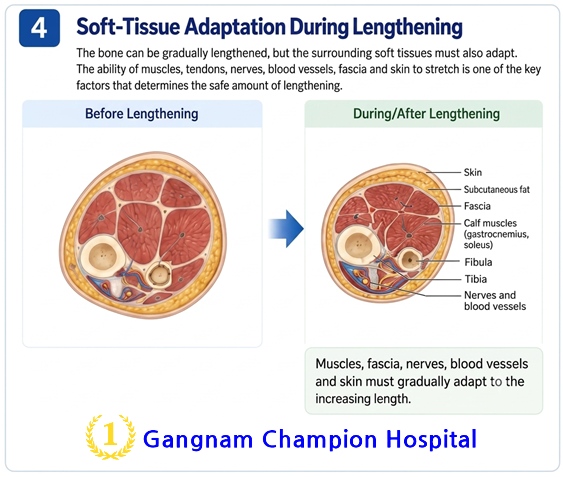 4

Soft-Tissue Adaptation During Lengthening

The bone can be gradually lengthened, but the surrounding soft tissues must also adapt. The ability of muscles, tendons, nerves, blood vessels, fascia and skin to stretch is one of the key factors that determines the safe amount of lengthening.

Before Lengthening

During/After Lengthening

Skin
Subcutaneous fat
Fascia
Calf muscles (gastrocnemius, soleus)
Fibula
Tibia
Nerves and blood vessels

Muscles, fascia, nerves, blood vessels and skin must gradually adapt to the increasing length.

1 Gangnam Champion Hospital